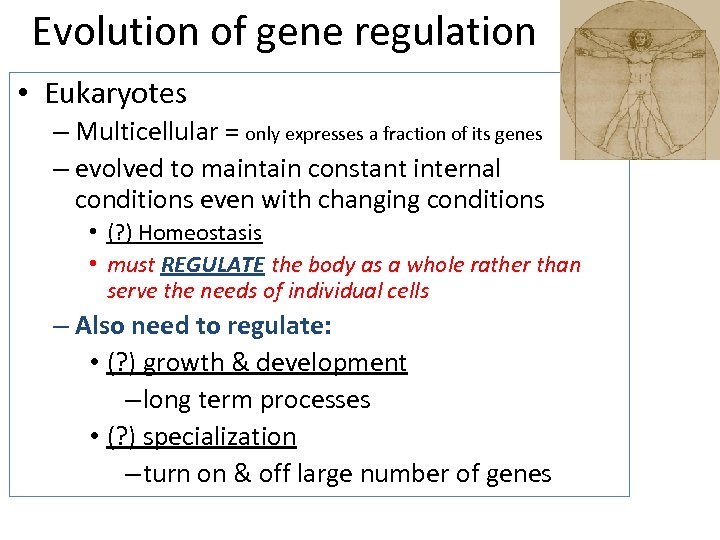 Evolution of gene regulation

• Eukaryotes
– Multicellular = only expresses a fraction of its genes
– evolved to maintain constant internal conditions even with changing conditions
• (?) Homeostasis
• must REGULATE the body as a whole rather than serve the needs of individual cells
– Also need to regulate:
• (?) growth & development
– long term processes
• (?) specialization
– turn on & off large number of genes